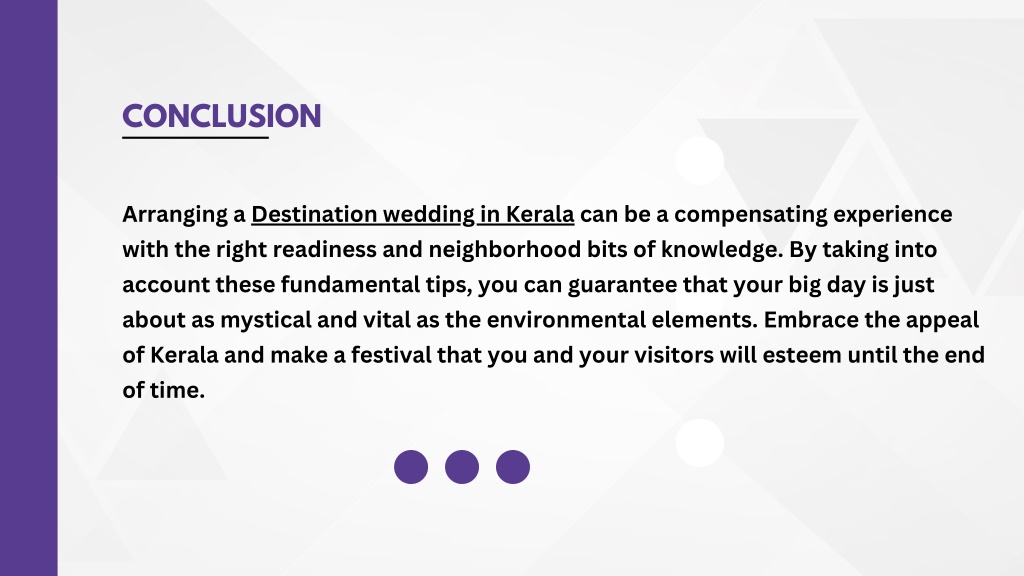 CONCLUSION

Arranging a Destination wedding in Kerala can be a compensating experience with the right readiness and neighborhood bits of knowledge. By taking into account these fundamental tips, you can guarantee that your big day is just about as mystical and vital as the environmental elements. Embrace the appeal of Kerala and make a festival that you and your visitors will esteem until the end of time.